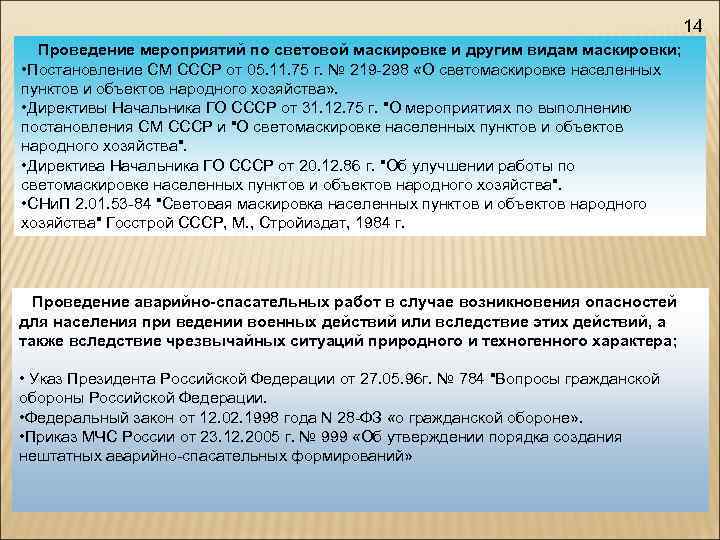 14

Проведение мероприятий по световой маскировке и другим видам маскировки;
•Постановление СМ СССР от 05.11.75 г. № 219-298 «О светомаскировке населенных пунктов и объектов народного хозяйства».
•Директивы Начальника ГО СССР от 31.12.75 г. "О мероприятиях по выполнению постановления СМ СССР и "О светомаскировке населенных пунктов и объектов народного хозяйства".
•Директива Начальника ГО СССР от 20.12.86 г. "Об улучшении работы по светомаскировке населенных пунктов и объектов народного хозяйства".
•СНиП 2.01.53-84 "Световая маскировка населенных пунктов и объектов народного хозяйства" Госстрой СССР, М., Стройиздат, 1984 г.

Проведение аварийно-спасательных работ в случае возникновения опасностей для населения при ведении военных действий или вследствие этих действий, а также вследствие чрезвычайных ситуаций природного и техногенного характера;

• Указ Президента Российской Федерации от 27.05.96г. № 784 "Вопросы гражданской обороны Российской Федерации.
•Федеральный закон от 12.02.1998 года N 28-ФЗ «о гражданской обороне».
•Приказ МЧС России от 23.12.2005 г. № 999 «Об утверждении порядка создания нештатных аварийно-спасательных формирований»